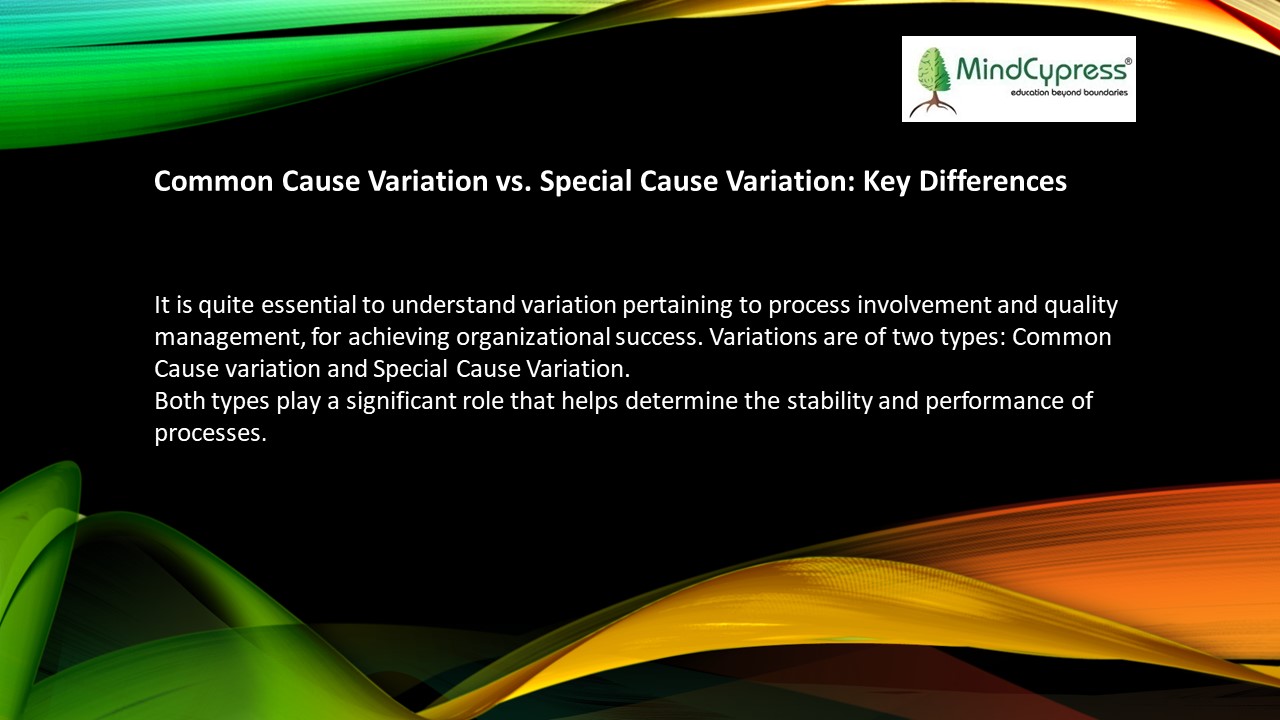 MindCypress®
education beyond boundaries

Common Cause Variation vs. Special Cause Variation: Key Differences

It is quite essential to understand variation pertaining to process involvement and quality management, for achieving organizational success. Variations are of two types: Common Cause variation and Special Cause Variation.
Both types play a significant role that helps determine the stability and performance of processes.